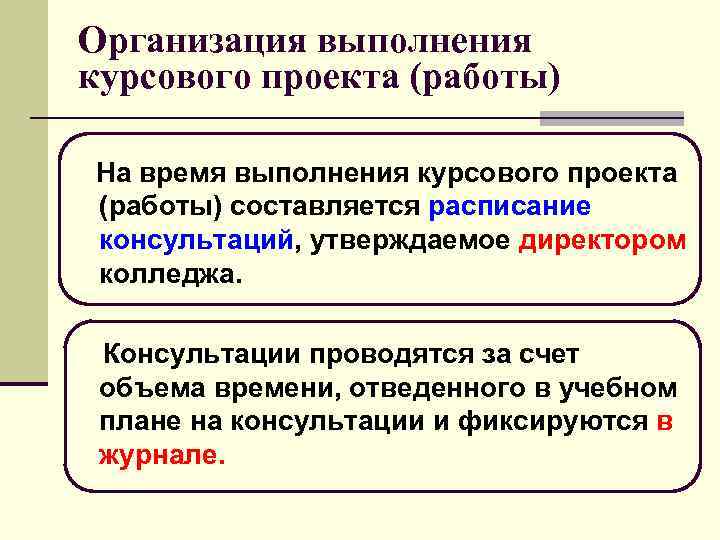 Организация выполнения курсового проекта (работы)

На время выполнения курсового проекта (работы) составляется расписание консультаций, утверждаемое директором колледжа.

Консультации проводятся за счет объема времени, отведенного в учебном плане на консультации и фиксируются в журнале.